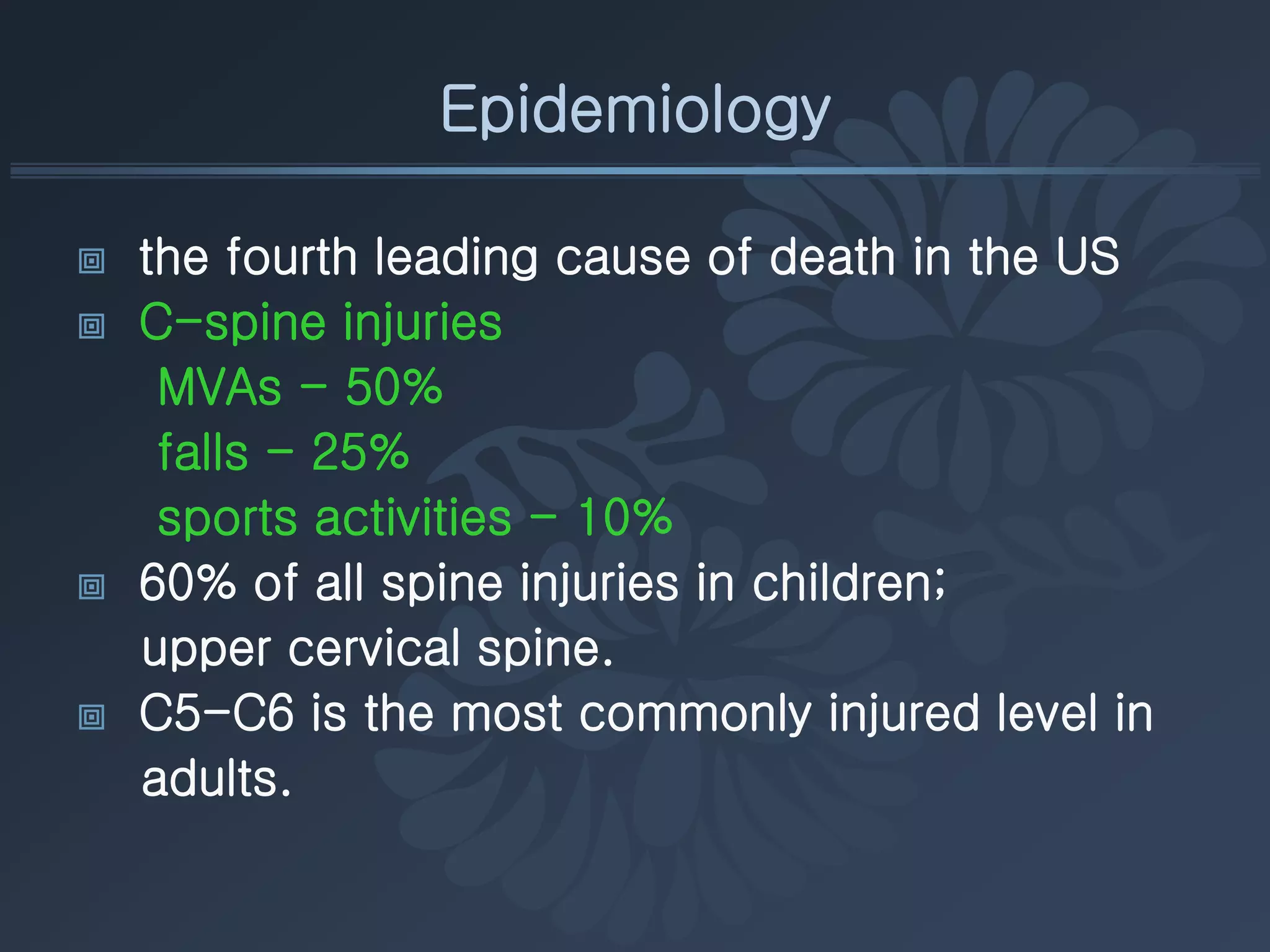 Epidemiology

the fourth leading cause of death in the US

C-spine injuries
MVAs – 50%
falls – 25%
sports activities – 10%

60% of all spine injuries in children; upper cervical spine.

C5-C6 is the most commonly injured level in adults.